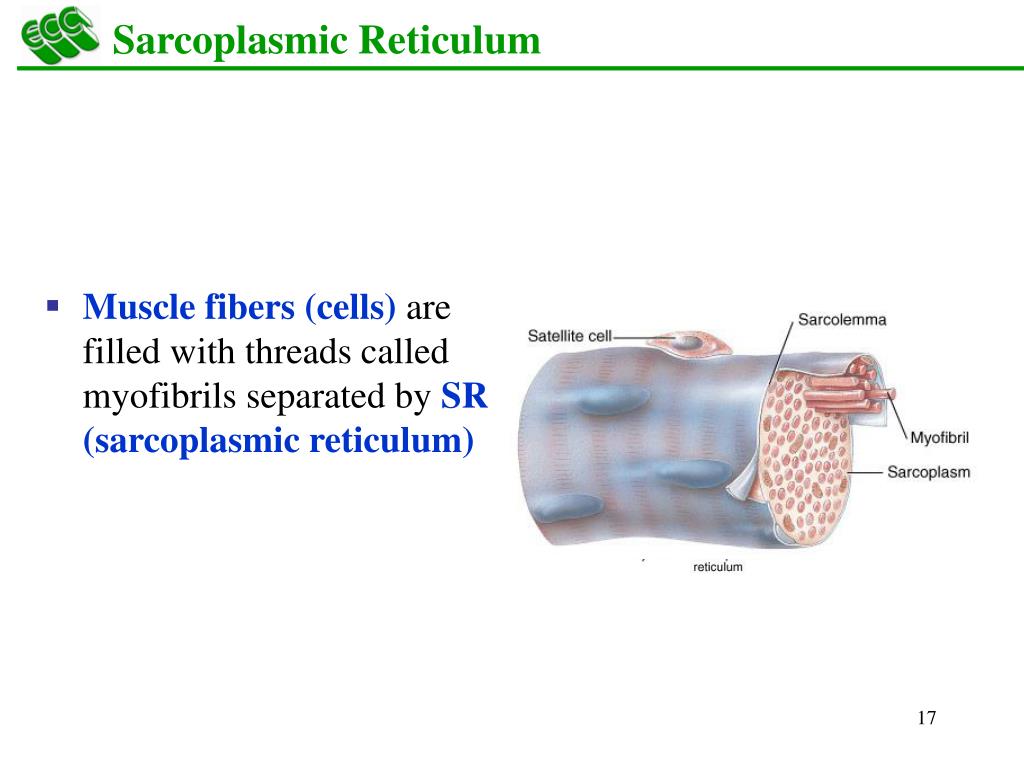 ECC

Sarcoplasmic Reticulum

▪ Muscle fibers (cells) are filled with threads called myofibrils separated by SR (sarcoplasmic reticulum)

Satellite cell
Sarcolemma
Myofibril
Sarcoplasm
reticulum

17